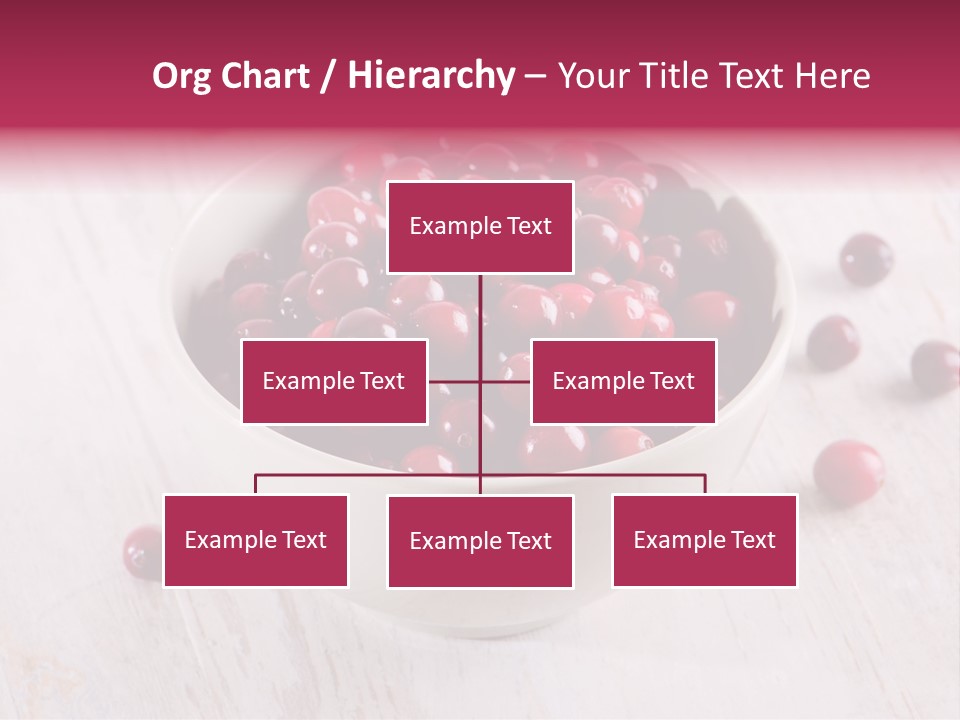 Org Chart / Hierarchy – Your Title Text Here

Example Text

Example Text

Example Text

Example Text

Example Text

Example Text